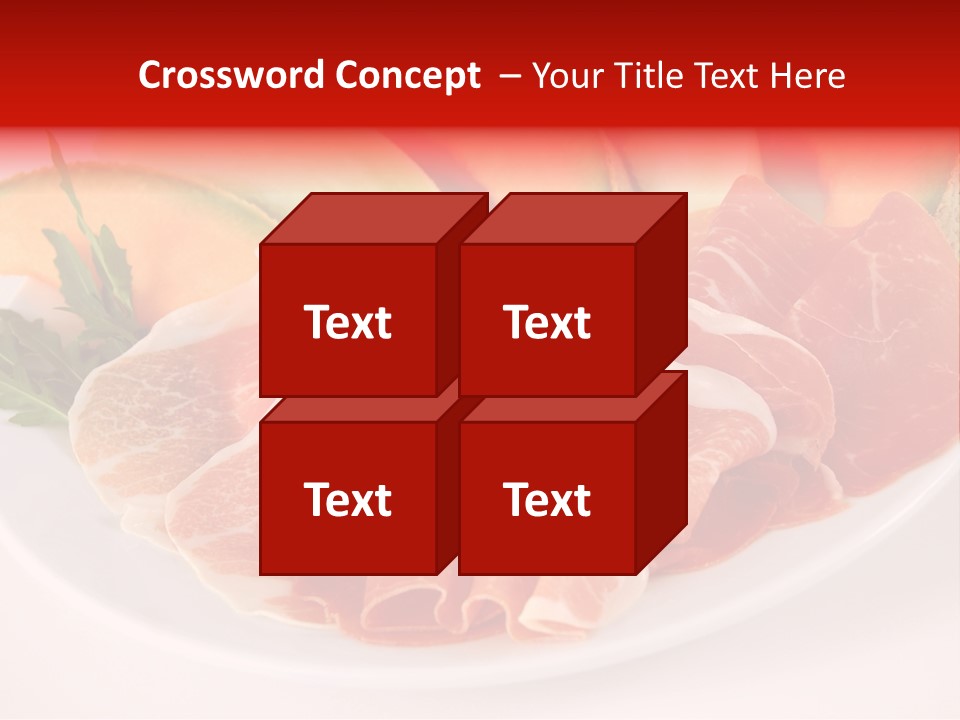 Crossword Concept – Your Title Text Here

Text

Text

Text

Text